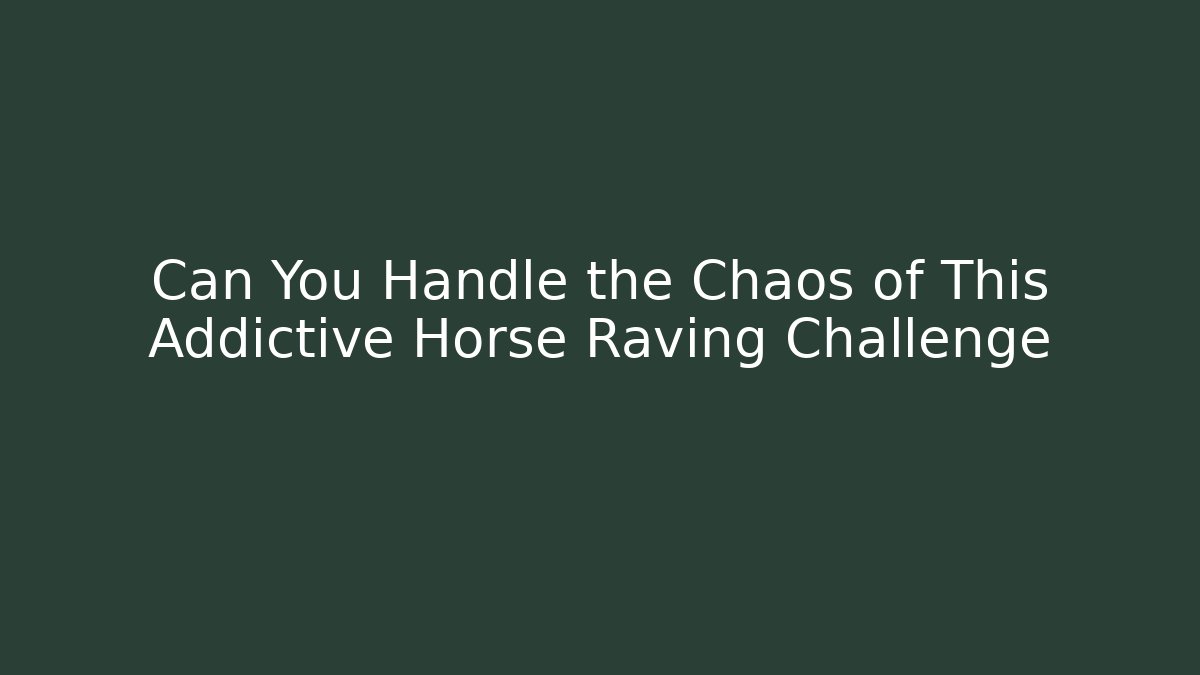 Can You Handle the Chaos of This Addictive Horse Raving Challenge